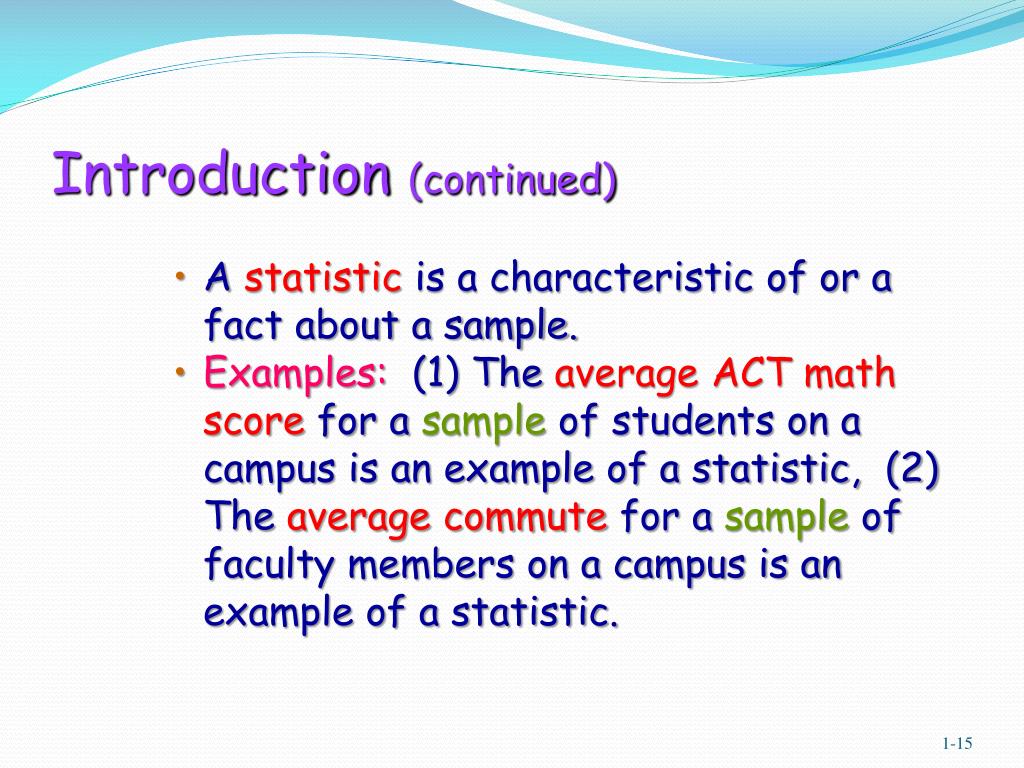 Introduction (continued)

• A statistic is a characteristic of or a fact about a sample.

• Examples: (1) The average ACT math score for a sample of students on a campus is an example of a statistic, (2) The average commute for a sample of faculty members on a campus is an example of a statistic.

1-15